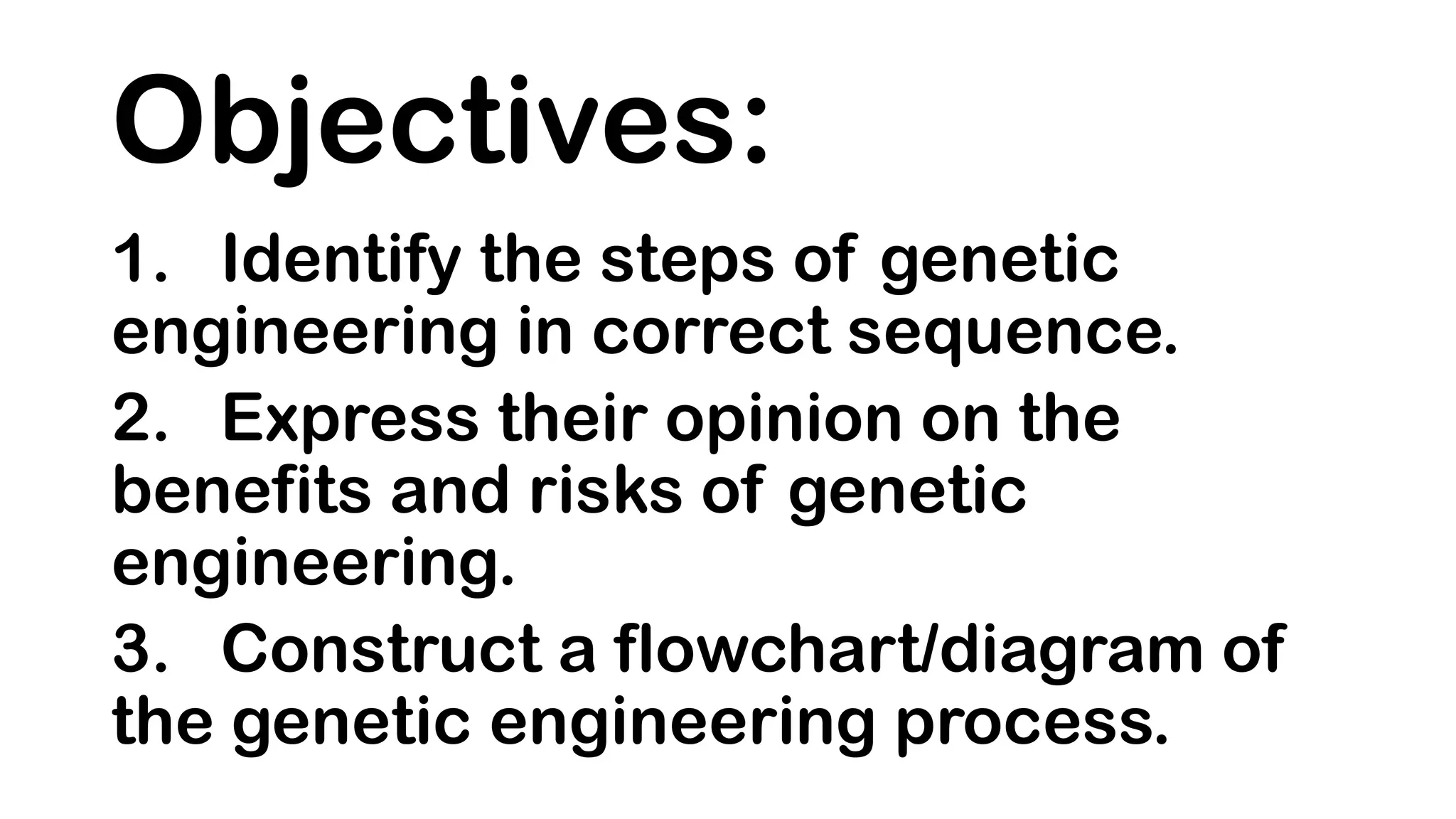 Objectives:

1. Identify the steps of genetic engineering in correct sequence.

2. Express their opinion on the benefits and risks of genetic engineering.

3. Construct a flowchart/diagram of the genetic engineering process.